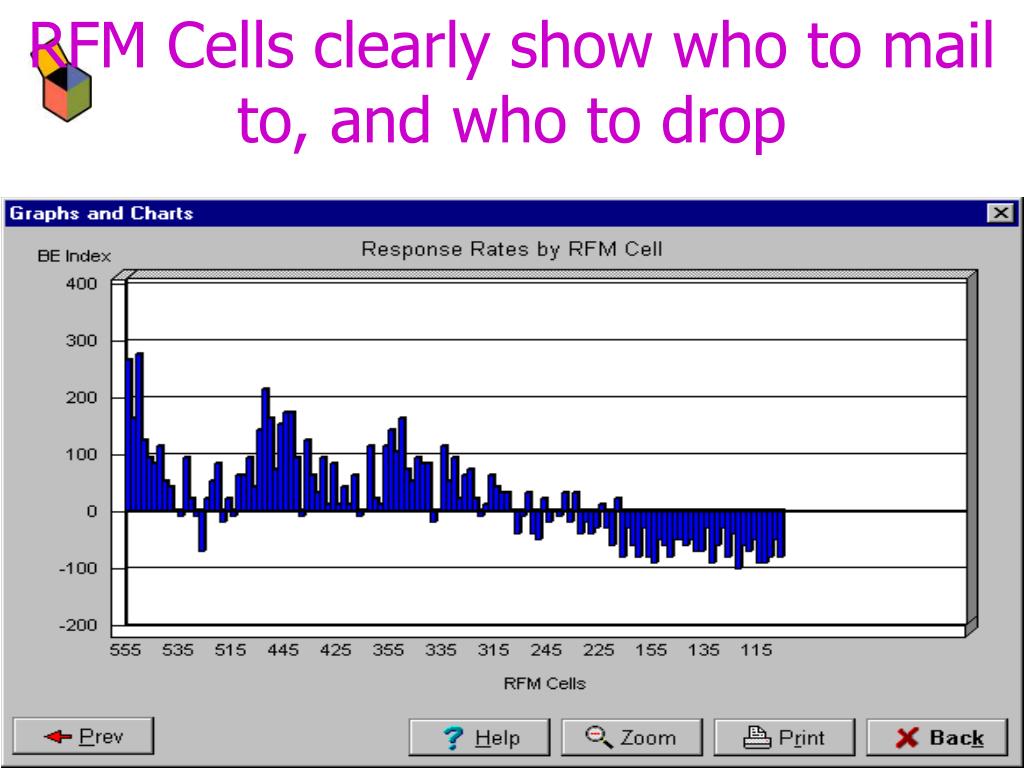 RFM Cells clearly show who to mail to, and who to drop

Graphs and Charts

BE Index

Response Rates by RFM Cell

400
300
200
100
0
-100
-200

555 535 515 445 425 355 335 315 245 225 155 135 115

RFM Cells

Prev

Help

Zoom

Print

Back